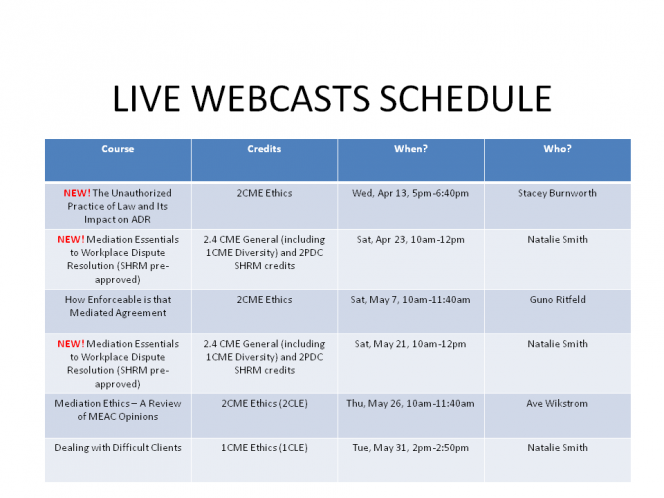 LIVE WEBCASTS SCHEDULE

| Course | Credits | When? | Who? |
|---|---|---|---|
| NEW! The Unauthorized Practice of Law and Its Impact on ADR | 2CME Ethics | Wed, Apr 13, 5pm-6:40pm | Stacey Burnworth |
| NEW! Mediation Essentials to Workplace Dispute Resolution (SHRM pre-approved) | 2.4 CME General (including 1CME Diversity) and 2PDC SHRM credits | Sat, Apr 23, 10am-12pm | Natalie Smith |
| How Enforceable is that Mediated Agreement | 2CME Ethics | Sat, May 7, 10am-11:40am | Guno Ritfeld |
| NEW! Mediation Essentials to Workplace Dispute Resolution (SHRM pre-approved) | 2.4 CME General (including 1CME Diversity) and 2PDC SHRM credits | Sat, May 21, 10am-12pm | Natalie Smith |
| Mediation Ethics – A Review of MEAC Opinions | 2CME Ethics (2CLE) | Thu, May 26, 10am-11:40am | Ave Wikstrom |
| Dealing with Difficult Clients | 1CME Ethics (1CLE) | Tue, May 31, 2pm-2:50pm | Natalie Smith |